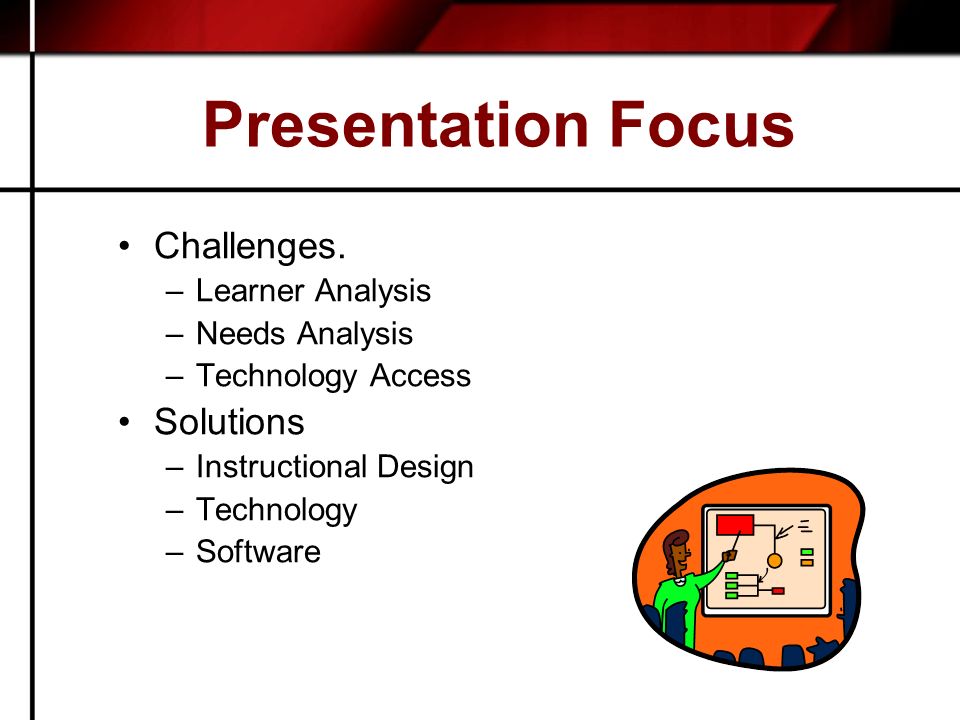 Presentation Focus

• Challenges.
– Learner Analysis
– Needs Analysis
– Technology Access
• Solutions
– Instructional Design
– Technology
– Software